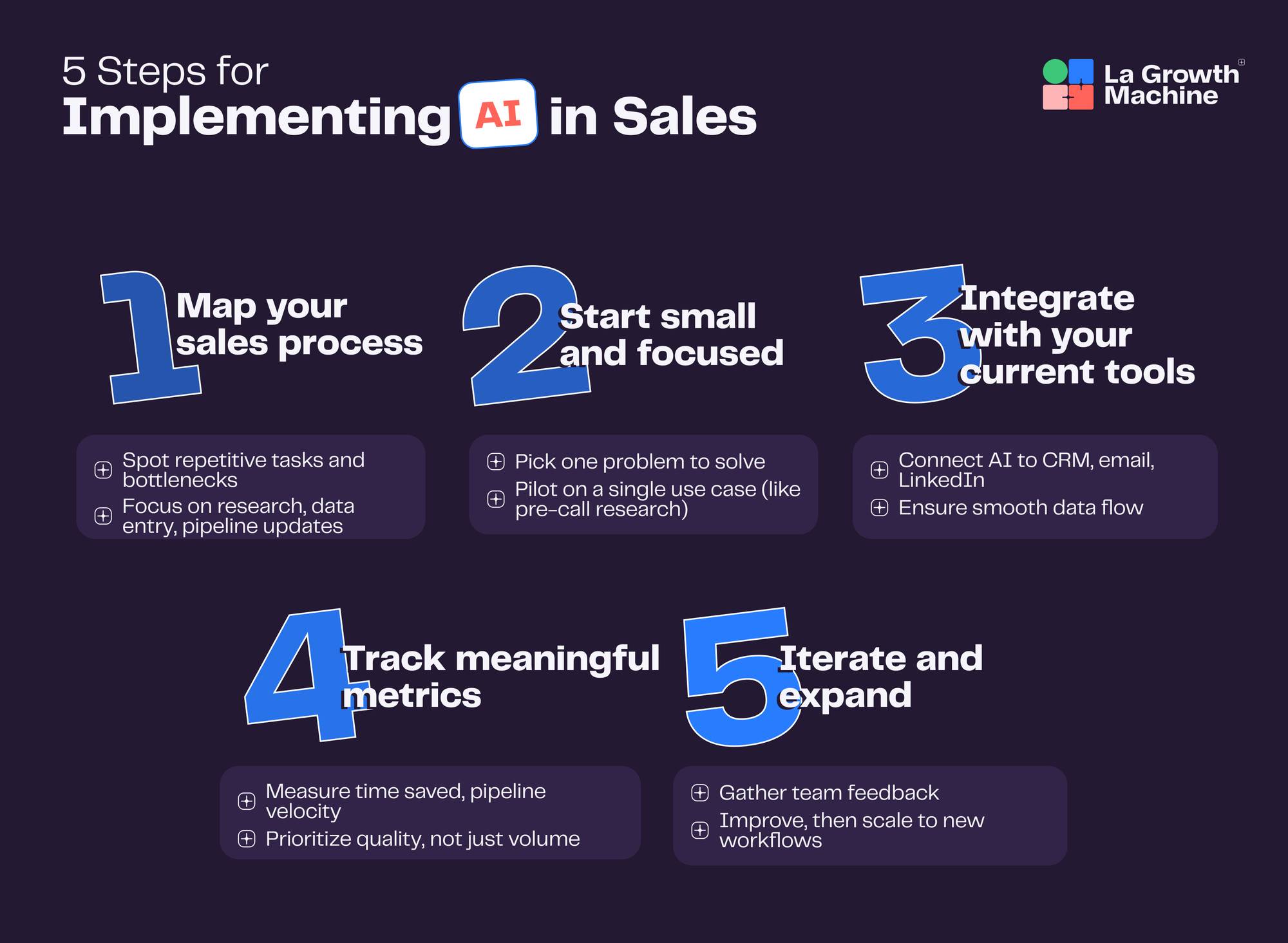 5 Steps for
Implementing AI in Sales

La Growth Machine

1 Map your sales process

Spot repetitive tasks and bottlenecks
Focus on research, data entry, pipeline updates

2 Start small and focused

Pick one problem to solve
Pilot on a single use case (like pre-call research)

3 Integrate with your current tools

Connect AI to CRM, email, LinkedIn
Ensure smooth data flow

4 Track meaningful metrics

Measure time saved, pipeline velocity
Prioritize quality, not just volume

5 Iterate and expand

Gather team feedback
Improve, then scale to new workflows